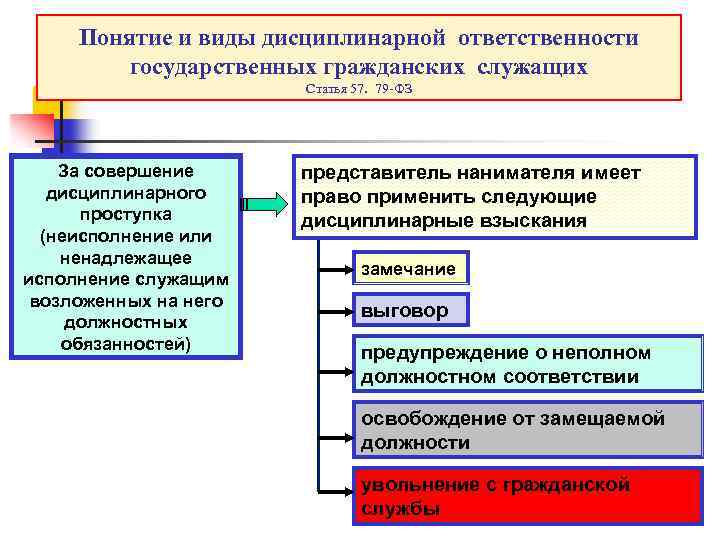 Понятие и виды дисциплинарной ответственности государственных гражданских служащих
Статья 57. 79-ФЗ

За совершение дисциплинарного проступка (неисполнение или ненадлежащее исполнение служащим возложенных на него должностных обязанностей)

представитель нанимателя имеет право применить следующие дисциплинарные взыскания

замечание

выговор

предупреждение о неполном должностном соответствии

освобождение от замещаемой должности

увольнение с гражданской службы